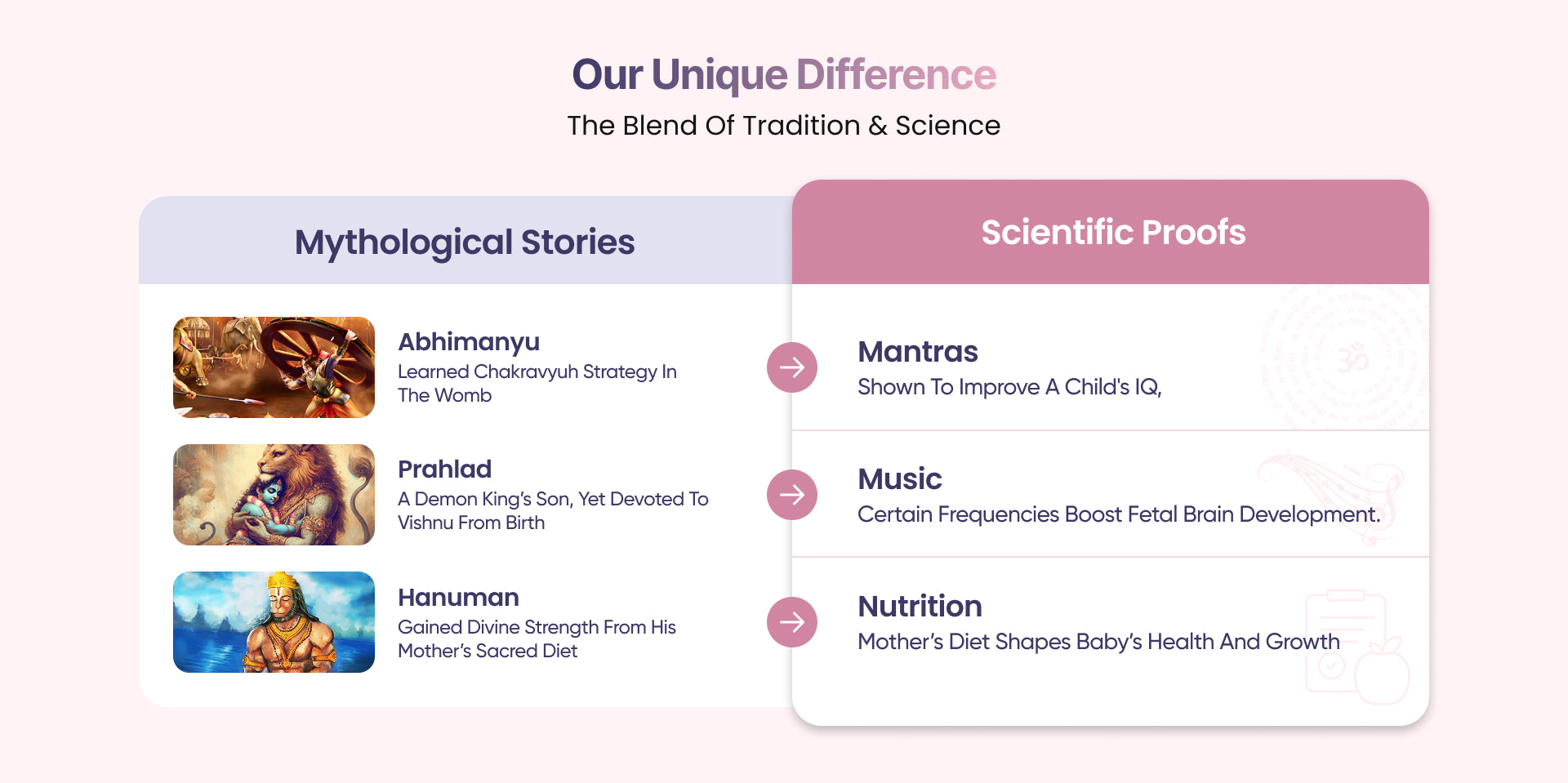 Our Unique Difference
The Blend Of Tradition & Science

Mythological Stories

Abhimanyu
Learned Chakravyuh Strategy In The Womb

Prahlad
A Demon King's Son, Yet Devoted To Vishnu From Birth

Hanuman
Gained Divine Strength From His Mother's Sacred Diet

Scientific Proofs

Mantras
Shown To Improve A Child's IQ,

Music
Certain Frequencies Boost Fetal Brain Development.

Nutrition
Mother's Diet Shapes Baby's Health And Growth